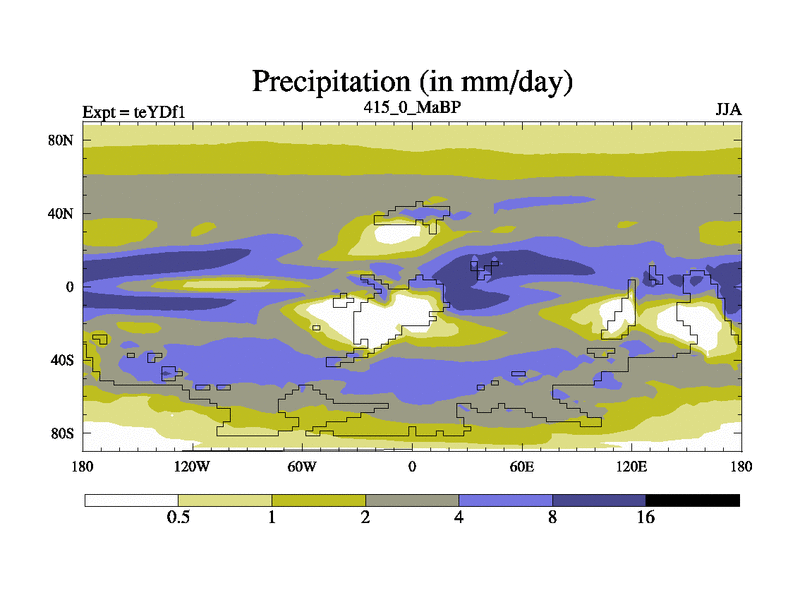 Precipitation (in mm/day)

Expt = teYDf1
415_0_MaBP
JJA

80N
40N
0
40S
80S

180
120W
60W
0
60E
120E
180

0.5
1
2
4
8
16